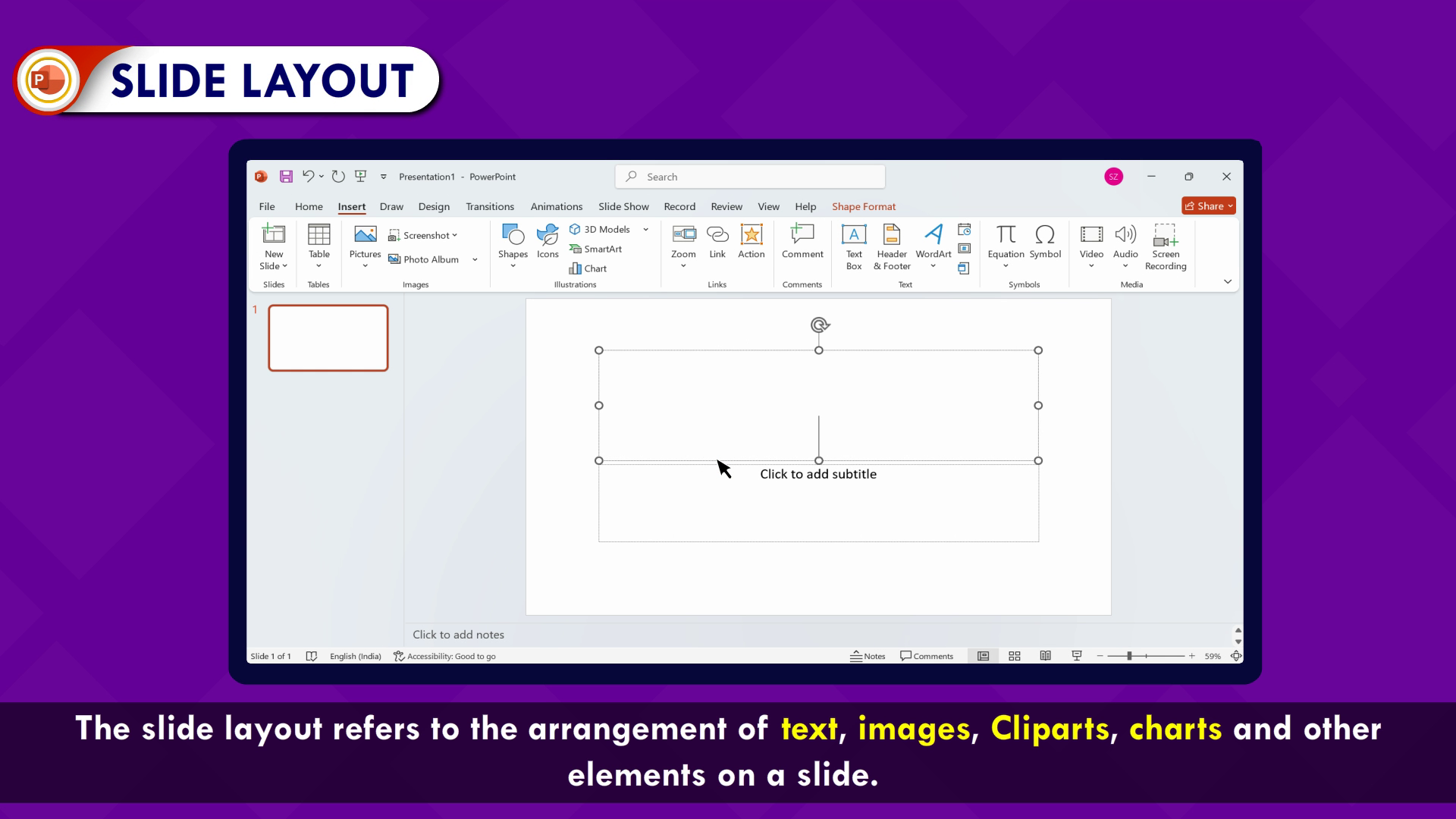 SLIDE LAYOUT

Presentation1 - PowerPoint

Search

SZ

File Home Insert Draw Design Transitions Animations Slide Show Record Review View Help Shape Format

Share

New Slide
Slides

Table
Tables

Pictures
Screenshot
Photo Album
Images

Shapes
Icons
3D Models
SmartArt
Chart
Illustrations

Zoom
Link
Action
Links

Comment
Comments

Text Box
Header & Footer
WordArt
Text

Equation
Symbol
Symbols

Video
Audio
Screen Recording
Media

1

Click to add subtitle

Click to add notes

Slide 1 of 1 English (India) Accessibility: Good to go Notes Comments 59%

The slide layout refers to the arrangement of text, images, Cliparts, charts and other elements on a slide.